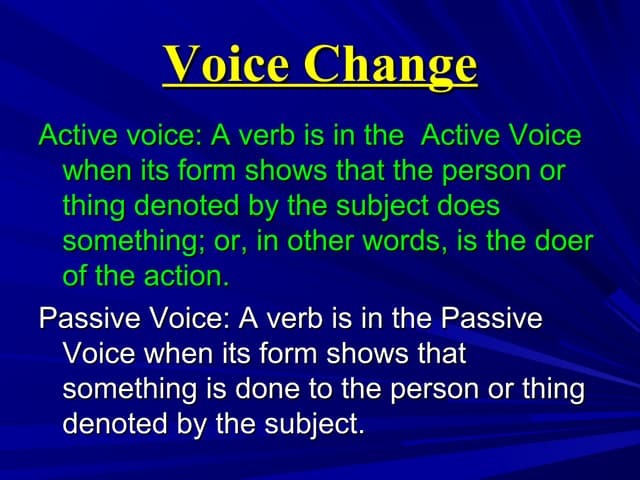 Voice Change

Active voice: A verb is in the Active Voice when its form shows that the person or thing denoted by the subject does something; or, in other words, is the doer of the action.

Passive Voice: A verb is in the Passive Voice when its form shows that something is done to the person or thing denoted by the subject.